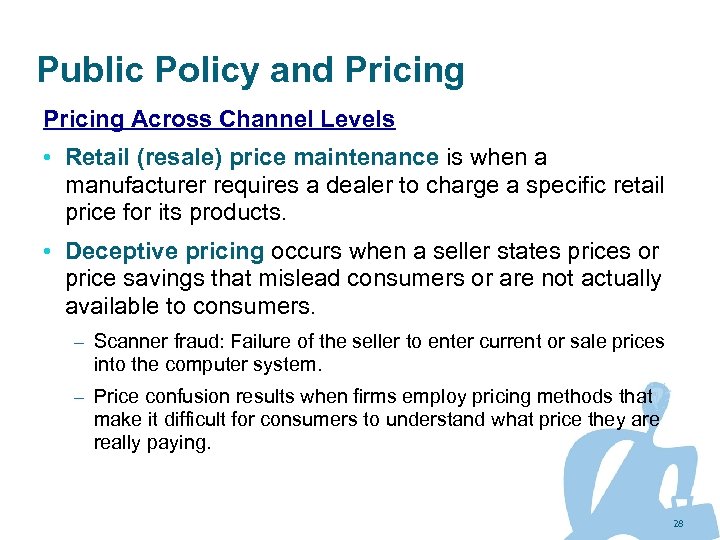 Public Policy and Pricing

Pricing Across Channel Levels

• Retail (resale) price maintenance is when a manufacturer requires a dealer to charge a specific retail price for its products.

• Deceptive pricing occurs when a seller states prices or price savings that mislead consumers or are not actually available to consumers.

– Scanner fraud: Failure of the seller to enter current or sale prices into the computer system.

– Price confusion results when firms employ pricing methods that make it difficult for consumers to understand what price they are really paying.

28